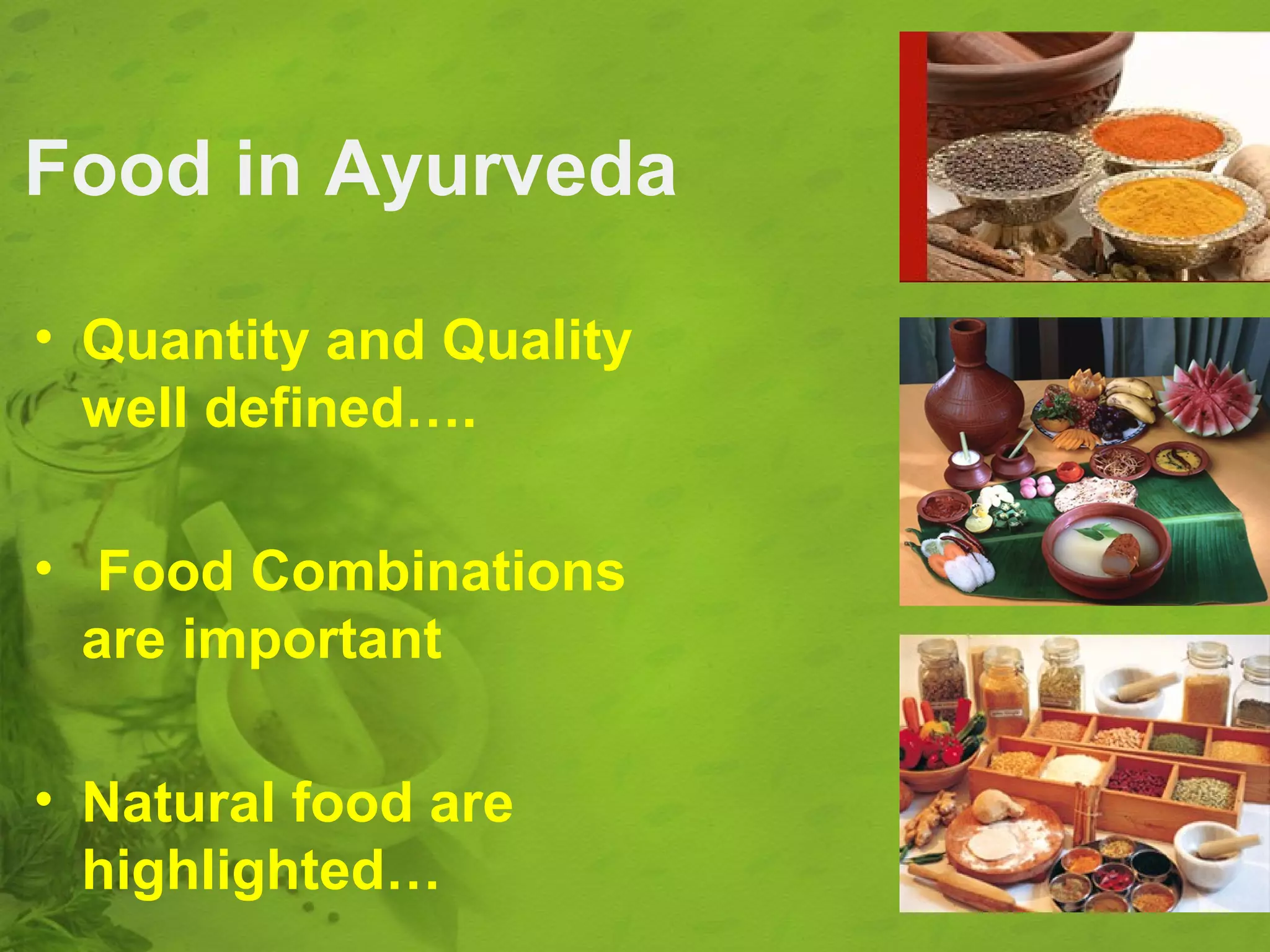 Food in Ayurveda

• Quantity and Quality well defined….

• Food Combinations are important

• Natural food are highlighted…